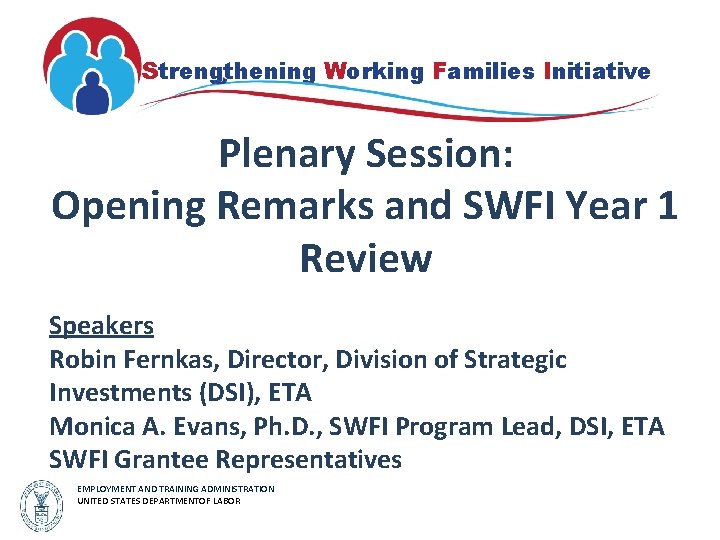 Strengthening Working Families Initiative

Plenary Session: Opening Remarks and SWFI Year 1 Review

Speakers
Robin Fernkas, Director, Division of Strategic Investments (DSI), ETA
Monica A. Evans, Ph.D., SWFI Program Lead, DSI, ETA
SWFI Grantee Representatives

EMPLOYMENT AND TRAINING ADMINISTRATION
UNITED STATES DEPARTMENTOF LABOR